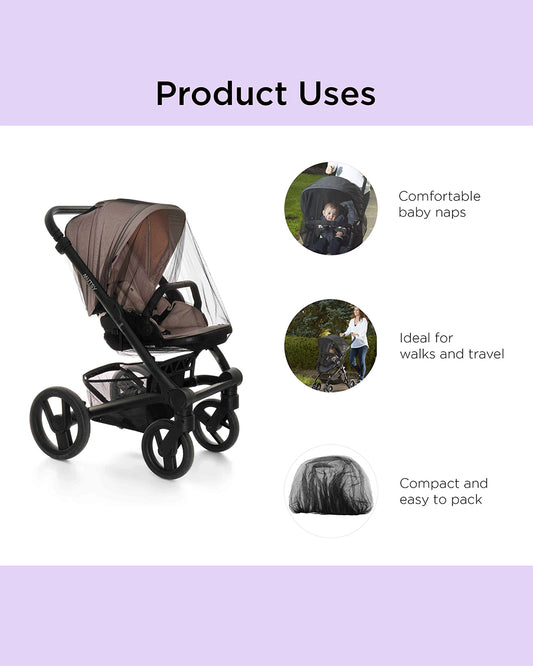 Product Uses

Comfortable baby naps

Ideal for walks and travel

Compact and easy to pack